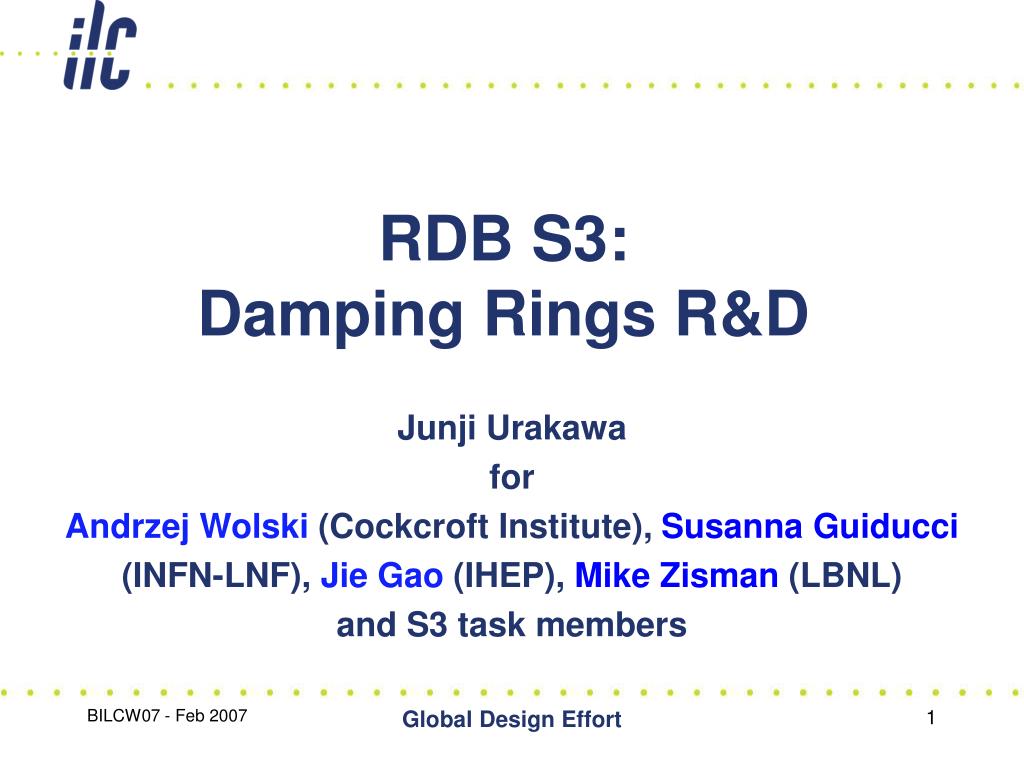 ilc

RDB S3:
Damping Rings R&D

Junji Urakawa
for
Andrzej Wolski (Cockcroft Institute), Susanna Guiducci (INFN-LNF), Jie Gao (IHEP), Mike Zisman (LBNL)
and S3 task members

BILCW07 - Feb 2007

Global Design Effort

1